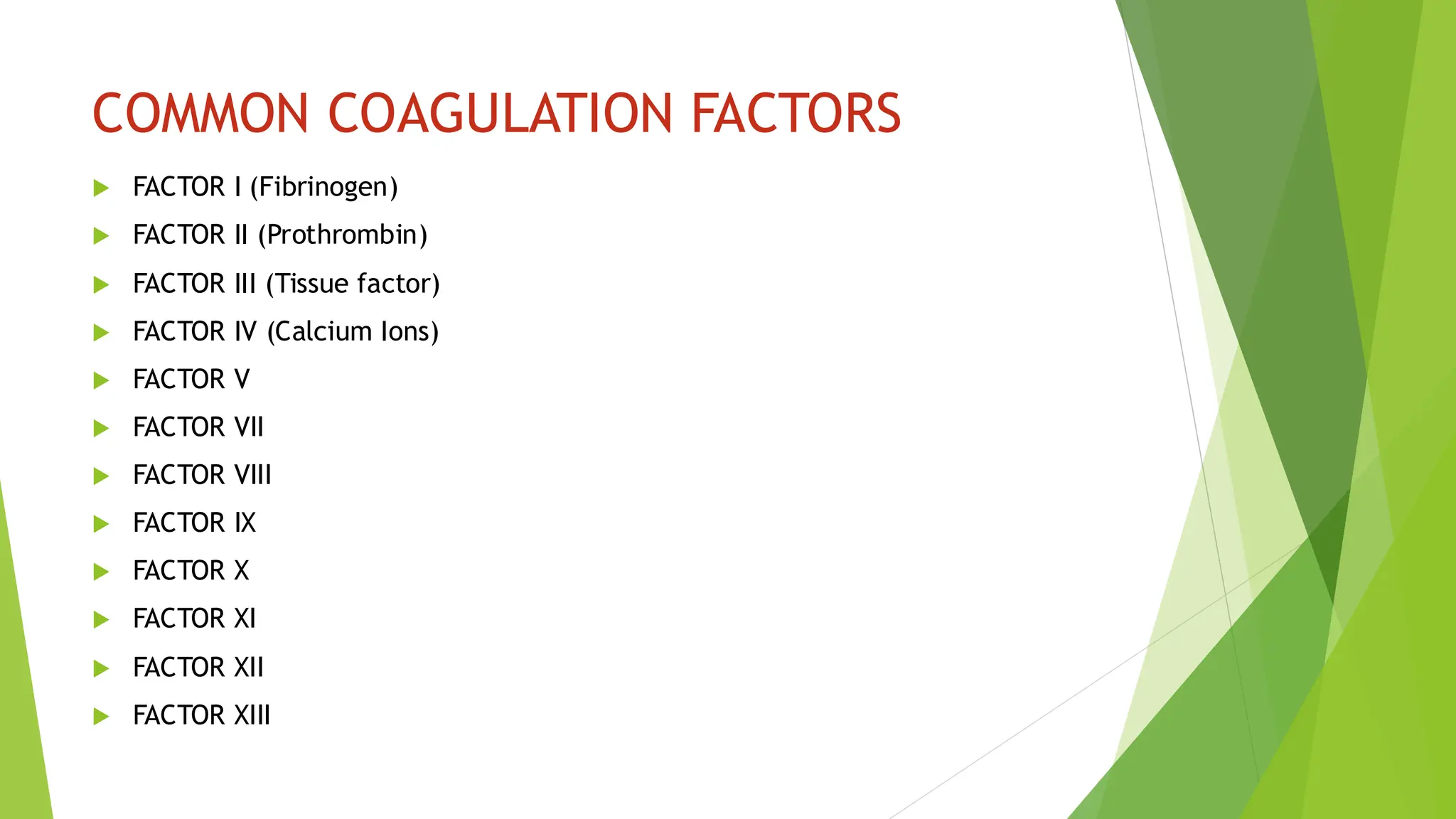 COMMON COAGULATION FACTORS

FACTOR I (Fibrinogen)
FACTOR II (Prothrombin)
FACTOR III (Tissue factor)
FACTOR IV (Calcium Ions)
FACTOR V
FACTOR VII
FACTOR VIII
FACTOR IX
FACTOR X
FACTOR XI
FACTOR XII
FACTOR XIII